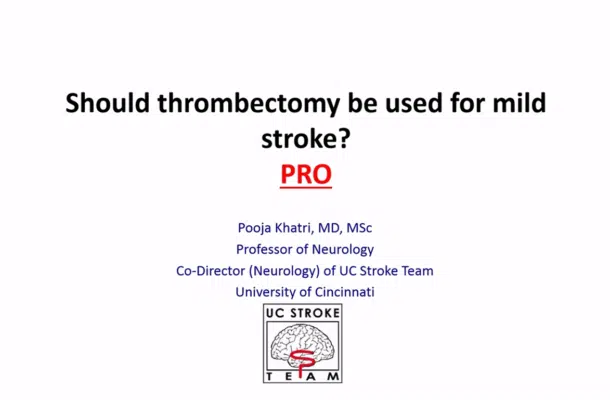 Should thrombectomy be used for mild stroke?
PRO

Pooja Khatri, MD, MSc
Professor of Neurology
Co-Director (Neurology) of UC Stroke Team
University of Cincinnati

UC STROKE
TEAM